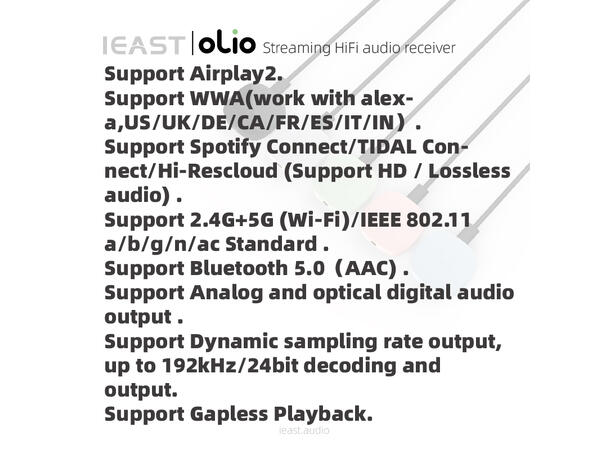 IEAST | olio Streaming HiFi audio receiver

Support Airplay2.
Support WWA(work with alexa,US/UK/DE/CA/FR/ES/IT/IN）.
Support Spotify Connect/TIDAL Connect/Hi-Rescloud (Support HD / Lossless audio) .
Support 2.4G+5G (Wi-Fi)/IEEE 802.11 a/b/g/n/ac Standard .
Support Bluetooth 5.0（AAC) .
Support Analog and optical digital audio output .
Support Dynamic sampling rate output, up to 192kHz/24bit decoding and output.
Support Gapless Playback.

ieast.audio